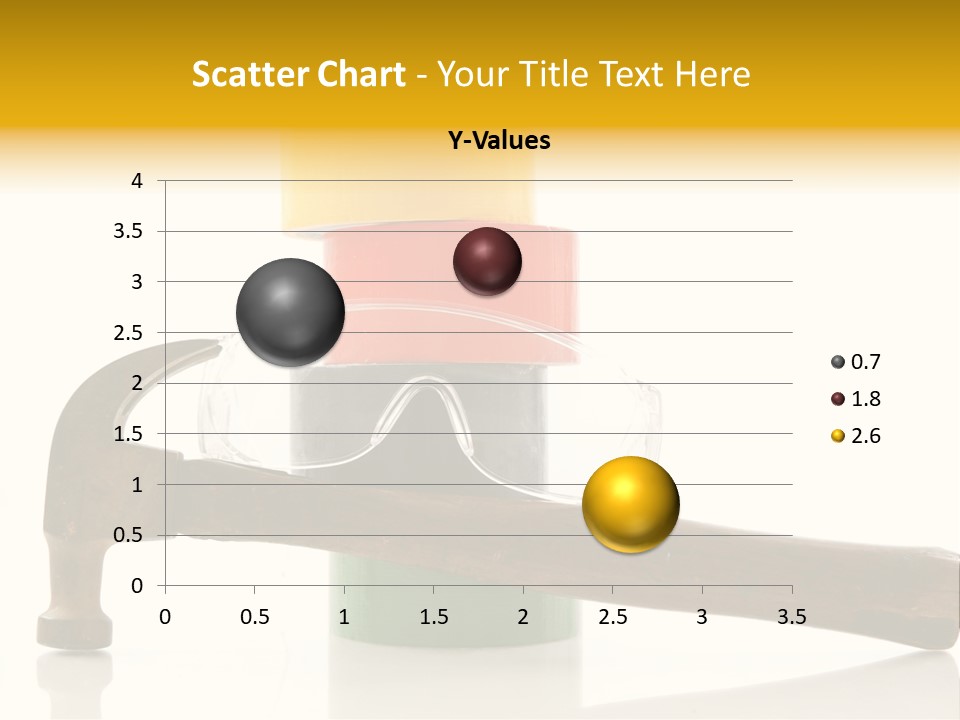 Scatter Chart - Your Title Text Here

Y-Values

4
3.5
3
2.5
2
1.5
1
0.5
0

0 0.5 1 1.5 2 2.5 3 3.5

0.7
1.8
2.6